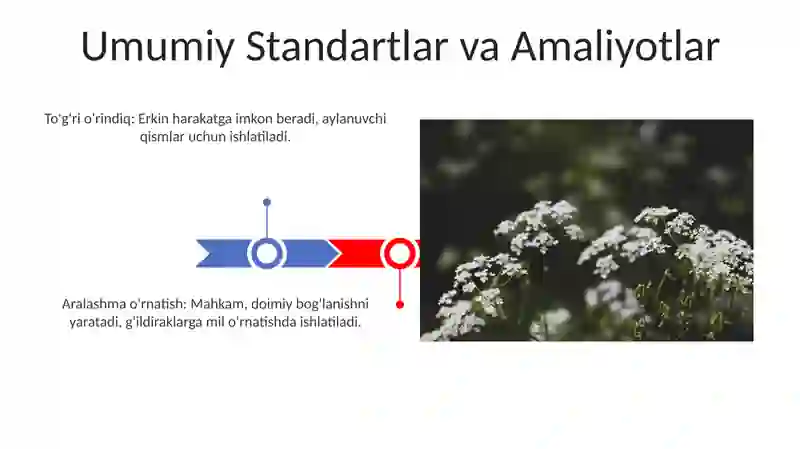 Umumiy Standartlar va Amaliyotlar

To'g'ri o'rindiq: Erkin harakatga imkon beradi, aylanuvchi qismlar uchun ishlatiladi.

Aralashma o'rnatish: Mahkam, doimiy bog'lanishni yaratadi, g'ildiraklarga mil o'rnatishda ishlatiladi.